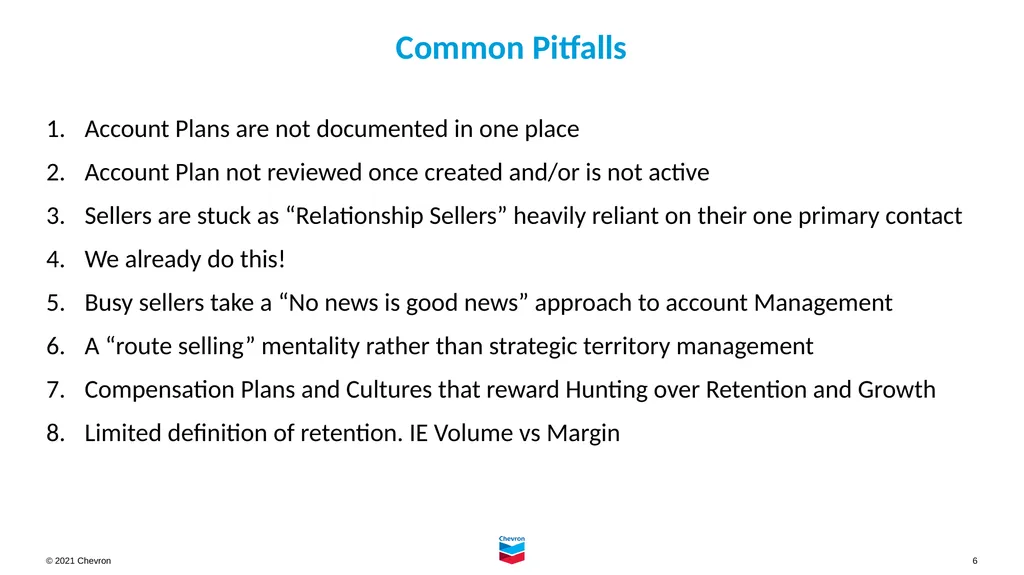 Common Pitfalls

1. Account Plans are not documented in one place
2. Account Plan not reviewed once created and/or is not active
3. Sellers are stuck as “Relationship Sellers” heavily reliant on their one primary contact
4. We already do this!
5. Busy sellers take a “No news is good news” approach to account Management
6. A “route selling” mentality rather than strategic territory management
7. Compensation Plans and Cultures that reward Hunting over Retention and Growth
8. Limited definition of retention. IE Volume vs Margin

Chevron

© 2021 Chevron

6